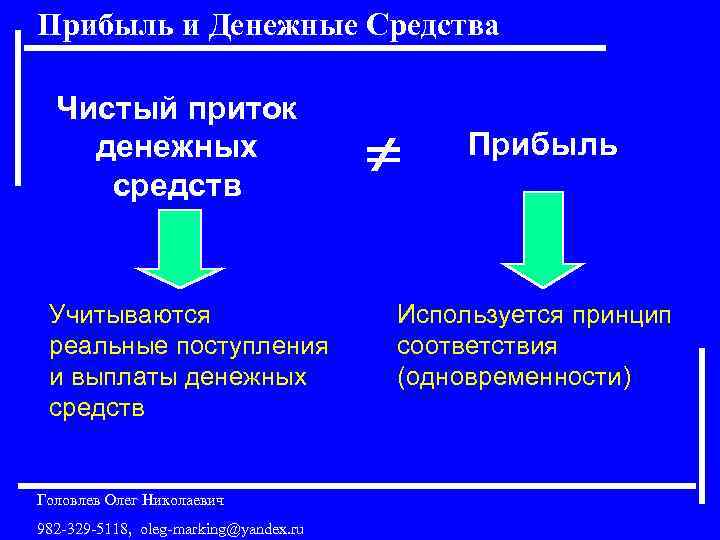 Прибыль и Денежные Средства

Чистый приток денежных средств

$\neq$

Прибыль

Учитываются реальные поступления и выплаты денежных средств

Используется принцип соответствия (одновременности)

Головлев Олег Николаевич

982-329-5118, oleg-marking@yandex.ru